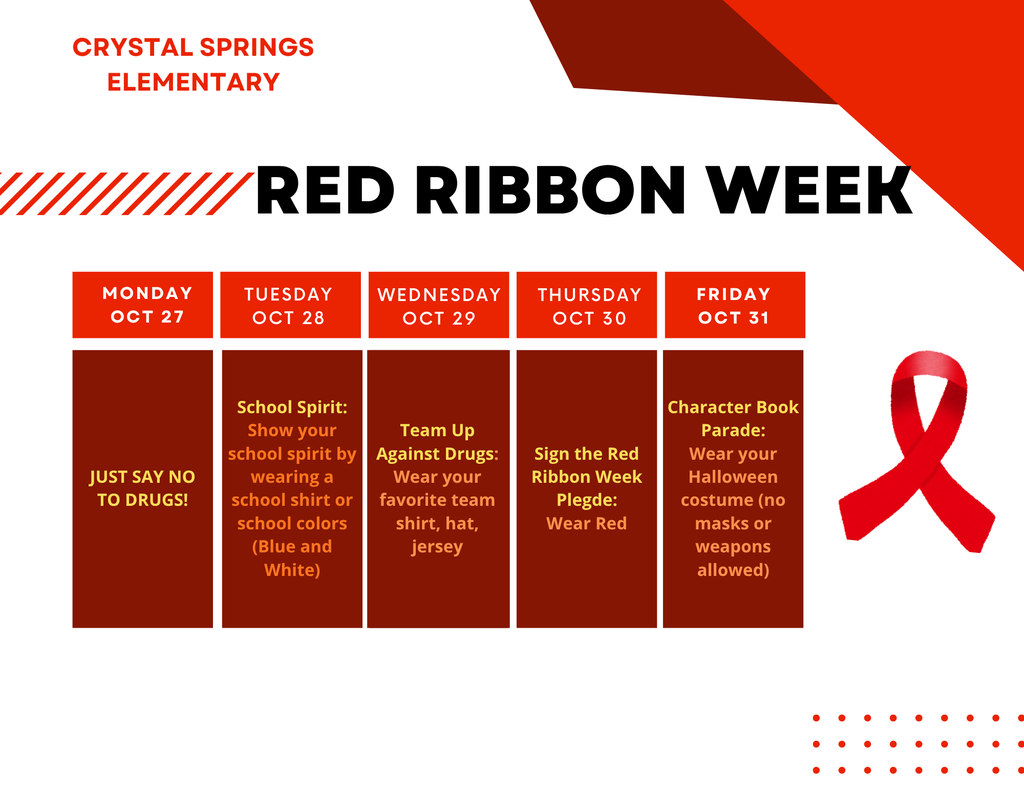 CRYSTAL SPRINGS ELEMENTARY

RED RIBBON WEEK

| MONDAY OCT 27 | TUESDAY OCT 28 | WEDNESDAY OCT 29 | THURSDAY OCT 30 | FRIDAY OCT 31 |
|---|---|---|---|---|
| JUST SAY NO TO DRUGS! | School Spirit: Show your school spirit by wearing a school shirt or school colors (Blue and White) | Team Up Against Drugs: Wear your favorite team shirt, hat, jersey | Sign the Red Ribbon Week Plegde: Wear Red | Character Book Parade: Wear your Halloween costume (no masks or weapons allowed) |